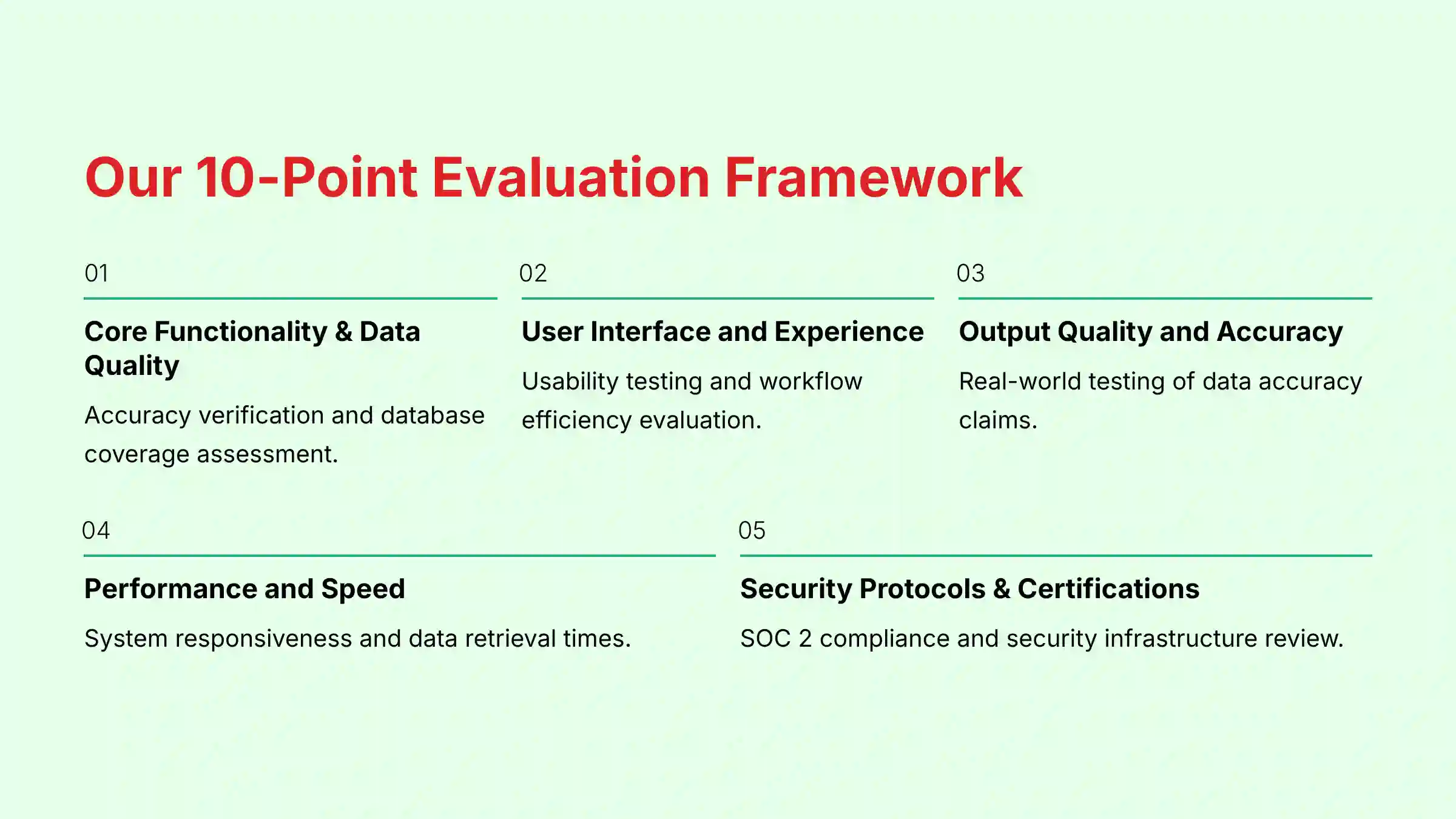 Our 10-Point Evaluation Framework

01

Core Functionality & Data Quality

Accuracy verification and database coverage assessment.

02

User Interface and Experience

Usability testing and workflow efficiency evaluation.

03

Output Quality and Accuracy

Real-world testing of data accuracy claims.

04

Performance and Speed

System responsiveness and data retrieval times.

05

Security Protocols & Certifications

SOC 2 compliance and security infrastructure review.